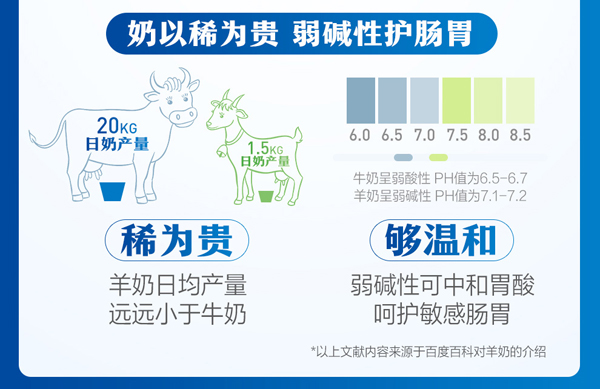 奶以稀为贵 弱碱性护肠胃

20KG
日奶产量

1.5KG
日奶产量

6.0 6.5 7.0 7.5 8.0 8.5

牛奶呈弱酸性 PH值为6.5-6.7
羊奶呈弱碱性 PH值为7.1-7.2

稀为贵

羊奶日均产量
远远小于牛奶

够温和

弱碱性可中和胃酸
呵护敏感肠胃

*以上文献内容来源于百度百科对羊奶的介绍